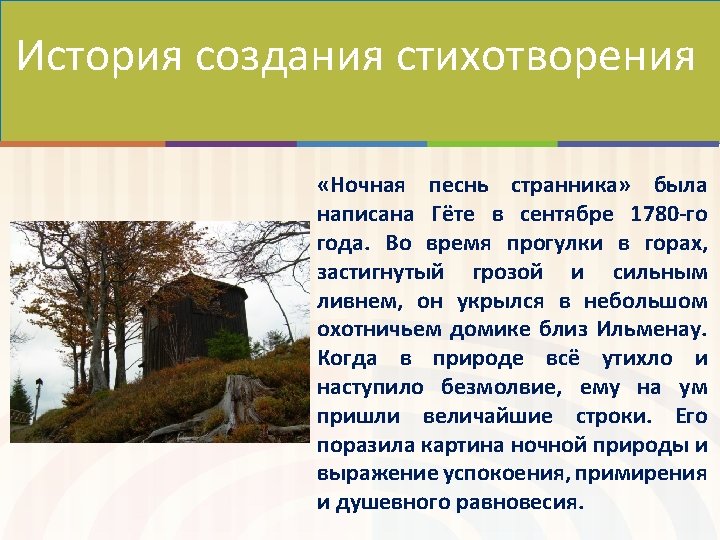 История создания стихотворения

«Ночная песнь странника» была написана Гёте в сентябре 1780-го года. Во время прогулки в горах, застигнутый грозой и сильным ливнем, он укрылся в небольшом охотничьем домике близ Ильменау. Когда в природе всё утихло и наступило безмолвие, ему на ум пришли величайшие строки. Его поразила картина ночной природы и выражение успокоения, примирения и душевного равновесия.